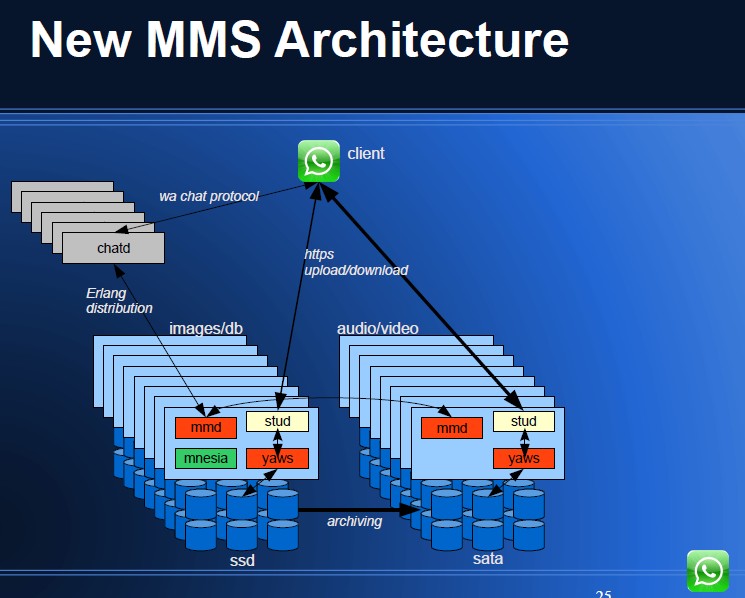 New MMS Architecture

client

wa chat protocol

chatd

https upload/download

Erlang distribution

images/db

audio/video

mmd

stud

mnesia

yaws

mmd

stud

yaws

archiving

ssd

sata

25